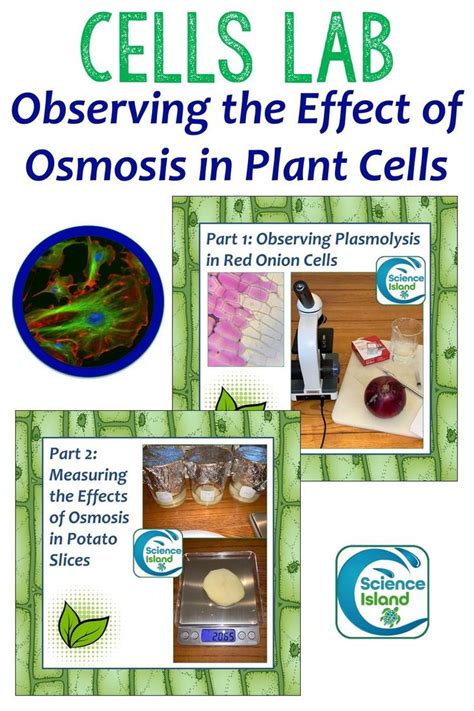 CELLS LAB
Observing the Effect of Osmosis in Plant Cells

Part 1: Observing Plasmolysis in Red Onion Cells

Science Island

Part 2: Measuring the Effects of Osmosis in Potato Slices

Science Island

20.65

Science Island